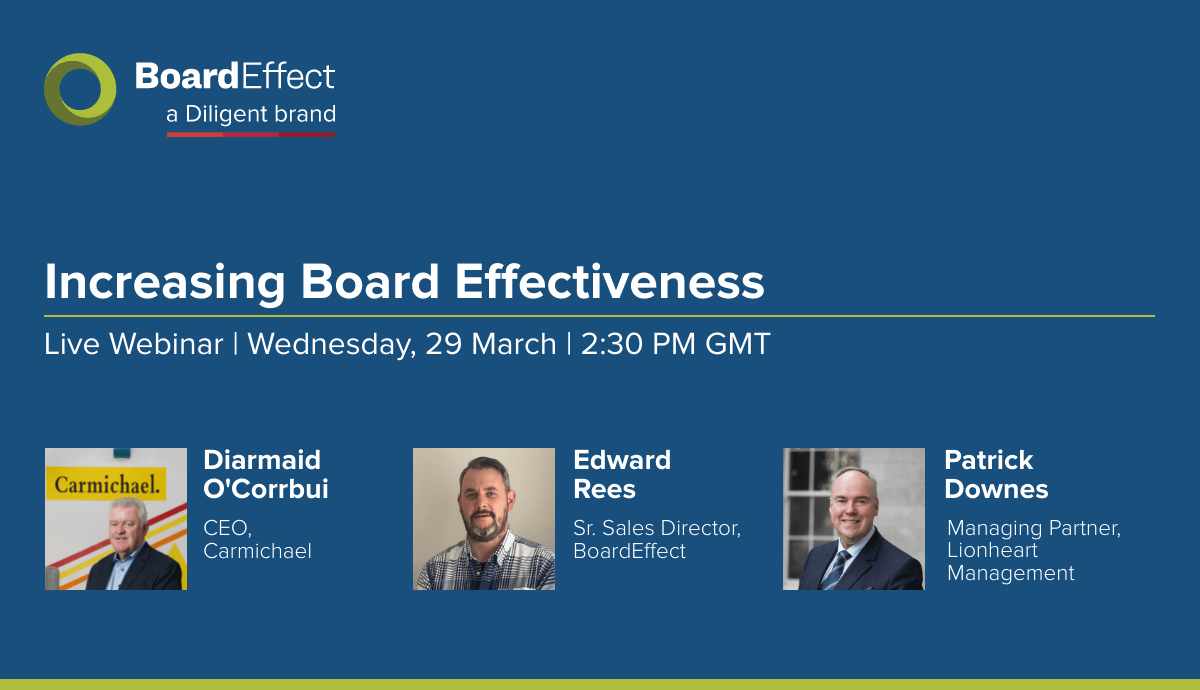 BoardEffect
a Diligent brand

Increasing Board Effectiveness

Live Webinar | Wednesday, 29 March | 2:30 PM GMT

Carmichael.

Diarmaid O'Corrbui
CEO, Carmichael

Edward Rees
Sr. Sales Director, BoardEffect

Patrick Downes
Managing Partner, Lionheart Management